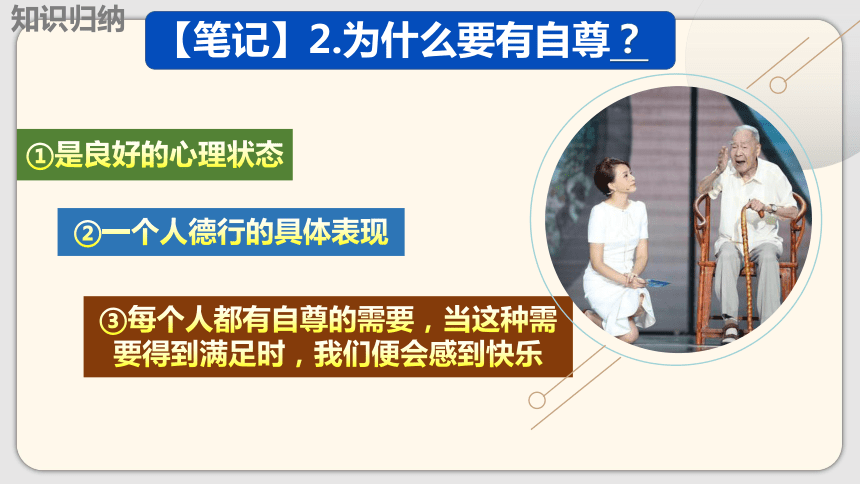 知识归纳

【笔记】2.为什么要有自尊？

①是良好的心理状态

②一个人德行的具体表现

③每个人都有自尊的需要，当这种需要得到满足时，我们便会感到快乐